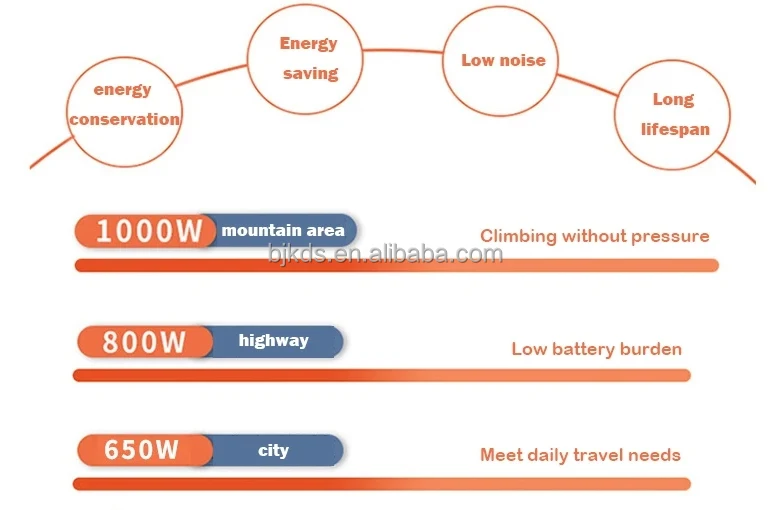 energy conservation

Energy saving

Low noise

Long lifespan

1000W mountain area

Climbing without pressure

bjkds.en.alibaba.com

800W highway

Low battery burden

650W city

Meet daily travel needs